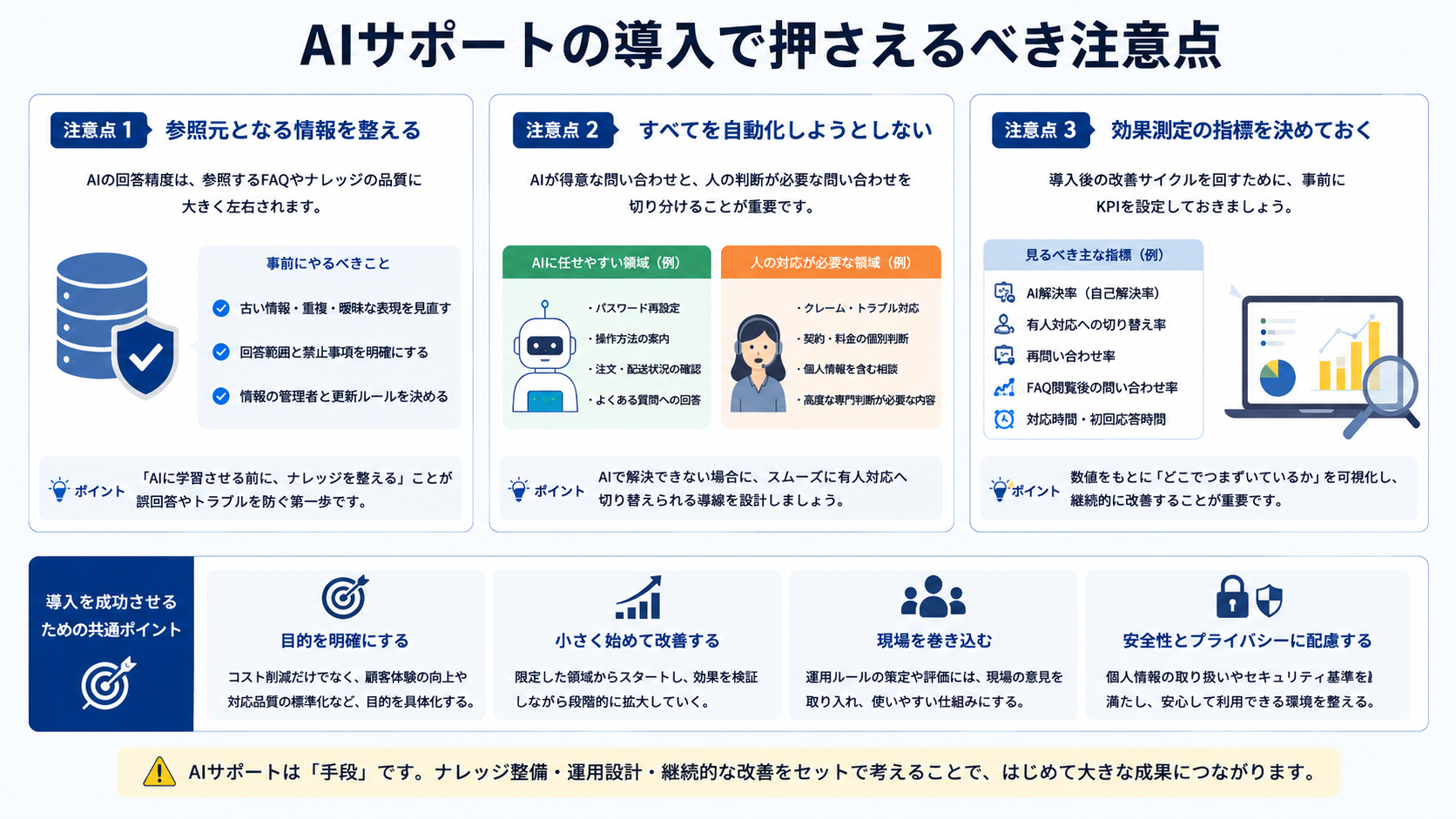 AIサポートの導入で押さえるべき注意点

注意点 1 参照元となる情報を整える

AIの回答精度は、参照するFAQやナレッジの品質に大きく左右されます。

事前にやるべきこと

古い情報・重複・曖昧な表現を見直す

回答範囲と禁止事項を明確にする

情報の管理者と更新ルールを決める

ポイント 「AIに学習させる前に、ナレッジを整える」ことが誤回答やトラブルを防ぐ第一歩です。

注意点 2 すべてを自動化しようとしない

AIが得意な問い合わせと、人の判断が必要な問い合わせを切り分けることが重要です。

AIに任せやすい領域（例）

・パスワード再設定
・操作方法の案内
・注文・配送状況の確認
・よくある質問への回答

人の対応が必要な領域（例）

・クレーム・トラブル対応
・契約・料金の個別判断
・個人情報を含む相談
・高度な専門判断が必要な内容

ポイント AIで解決できない場合に、スムーズに有人対応へ切り替えられる導線を設計しましょう。

注意点 3 効果測定の指標を決めておく

導入後の改善サイクルを回すために、事前にKPIを設定しておきましょう。

見るべき主な指標（例）

AI解決率（自己解決率）
有人対応への切り替え率
再問い合わせ率
FAQ閲覧後の問い合わせ率
対応時間・初回応答時間

ポイント 数値をもとに「どこでつまずいているか」を可視化し、継続的に改善することが重要です。

導入を成功させるための共通ポイント

目的を明確にする
コスト削減だけでなく、顧客体験の向上や対応品質の標準化など、目的を具体化する。

小さく始めて改善する
限定した領域からスタートし、効果を検証しながら段階的に拡大していく。

現場を巻き込む
運用ルールの策定や評価には、現場の意見を取り入れ、使いやすい仕組みにする。

安全性とプライバシーに配慮する
個人情報の取り扱いやセキュリティ基準を満たし、安心して利用できる環境を整える。

AIサポートは「手段」です。ナレッジ整備・運用設計・継続的な改善をセットで考えることで、はじめて大きな成果につながります。